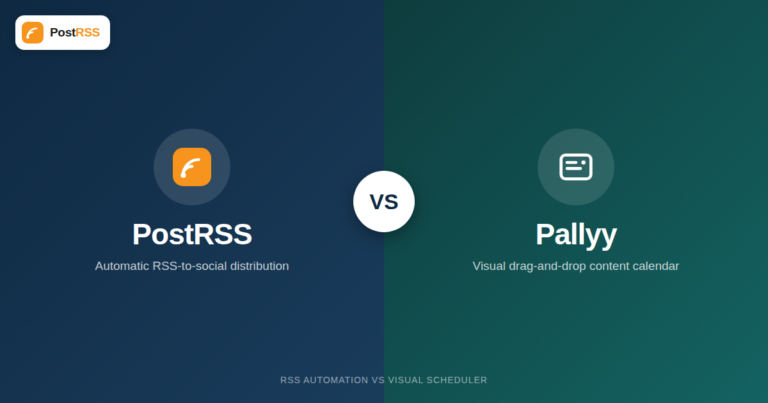 PostRSS

PostRSS
Automatic RSS-to-social distribution

VS

Pallyy
Visual drag-and-drop content calendar

RSS AUTOMATION VS VISUAL SCHEDULER